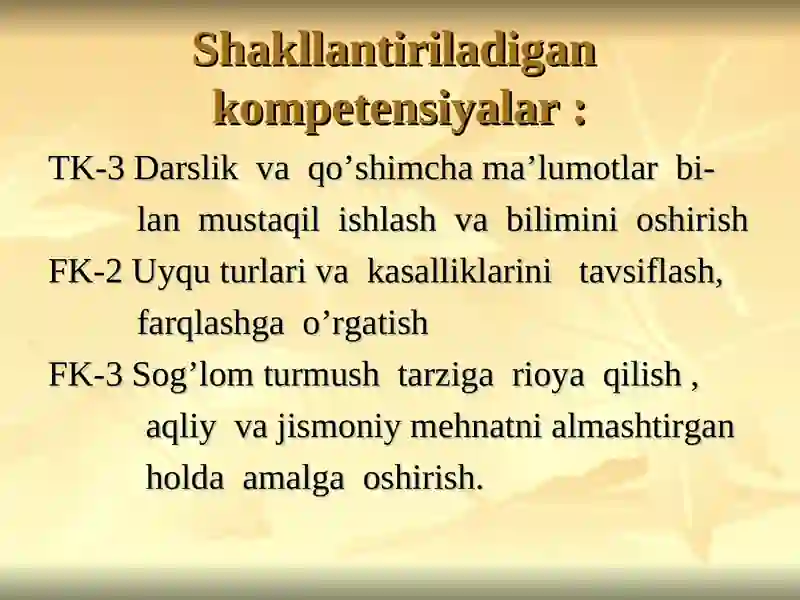 Shakllantiriladigan kompetensiyalar :

TK-3 Darslik va qo’shimcha ma’lumotlar bilan mustaqil ishlash va bilimini oshirish

FK-2 Uyqu turlari va kasalliklarini tavsiflash, farqlashga o’rgatish

FK-3 Sog’lom turmush tarziga rioya qilish , aqliy va jismoniy mehnatni almashtirgan holda amalga oshirish.